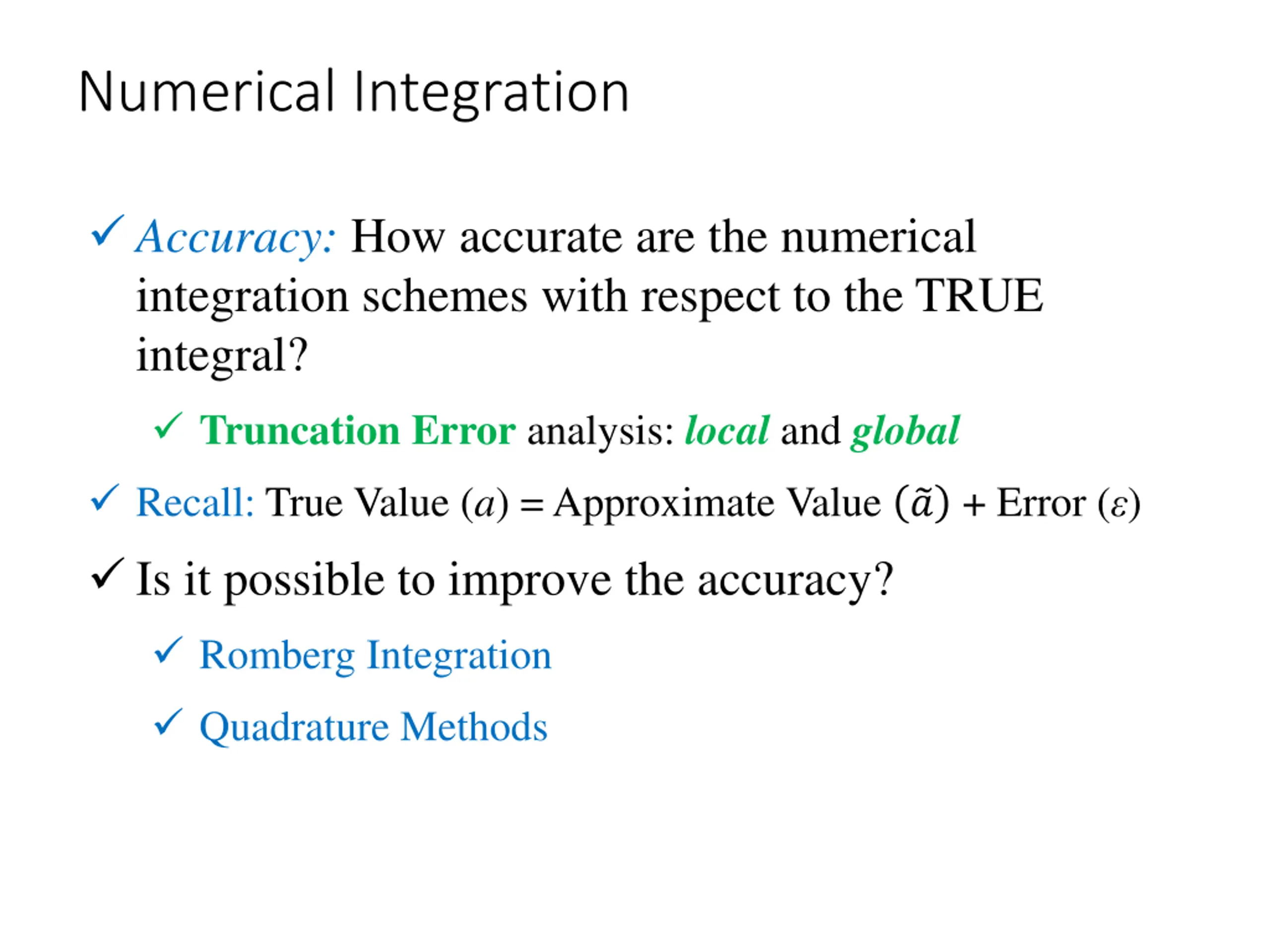 Numerical Integration

✓ Accuracy: How accurate are the numerical integration schemes with respect to the TRUE integral?

✓ Truncation Error analysis: local and global

✓ Recall: True Value ($a$) = Approximate Value ($\tilde{a}$) + Error ($\varepsilon$)

✓ Is it possible to improve the accuracy?

✓ Romberg Integration

✓ Quadrature Methods